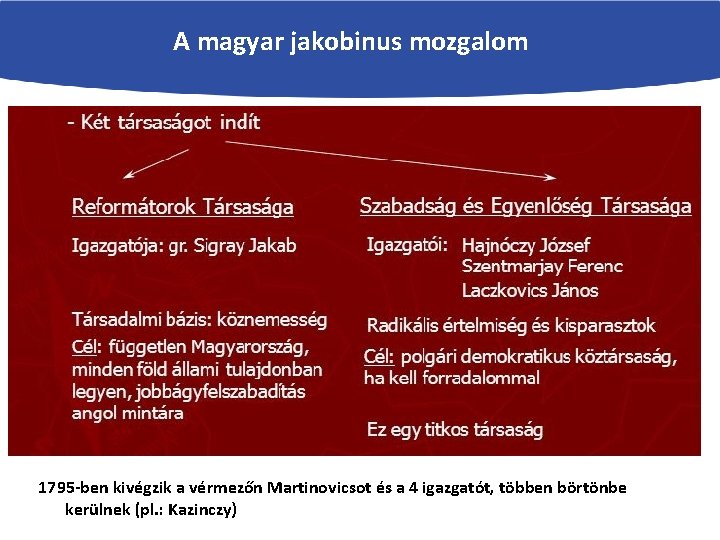 A magyar jakobinus mozgalom

- Két társaságot indít

Reformátorok Társasága

Igazgatója: gr. Sigray Jakab

Társadalmi bázis: köznemesség

Cél: független Magyarország, minden föld állami tulajdonban legyen, jobbágyfelszabadítás angol mintára

Szabadság és Egyenlőség Társasága

Igazgatói: Hajnóczy József
Szentmarjay Ferenc
Laczkovics János

Radikális értelmiség és kisparasztok

Cél: polgári demokratikus köztársaság, ha kell forradalommal

Ez egy titkos társaság

1795-ben kivégzik a vérmezőn Martinovicsot és a 4 igazgatót, többen börtönbe kerülnek (pl.: Kazinczy)